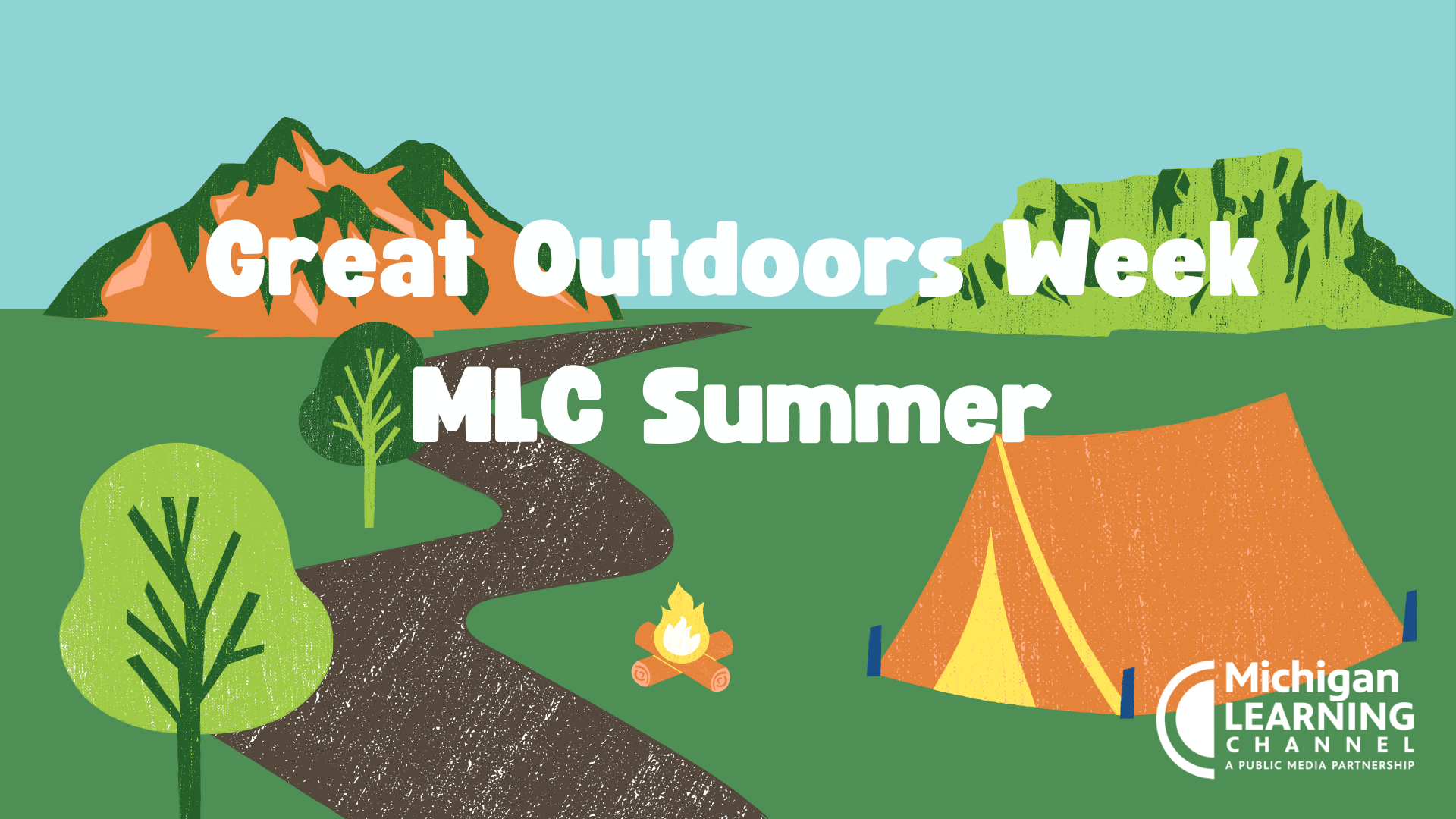 Great Outdoors Week
MLC Summer

Michigan
LEARNING
CHANNEL
A PUBLIC MEDIA PARTNERSHIP